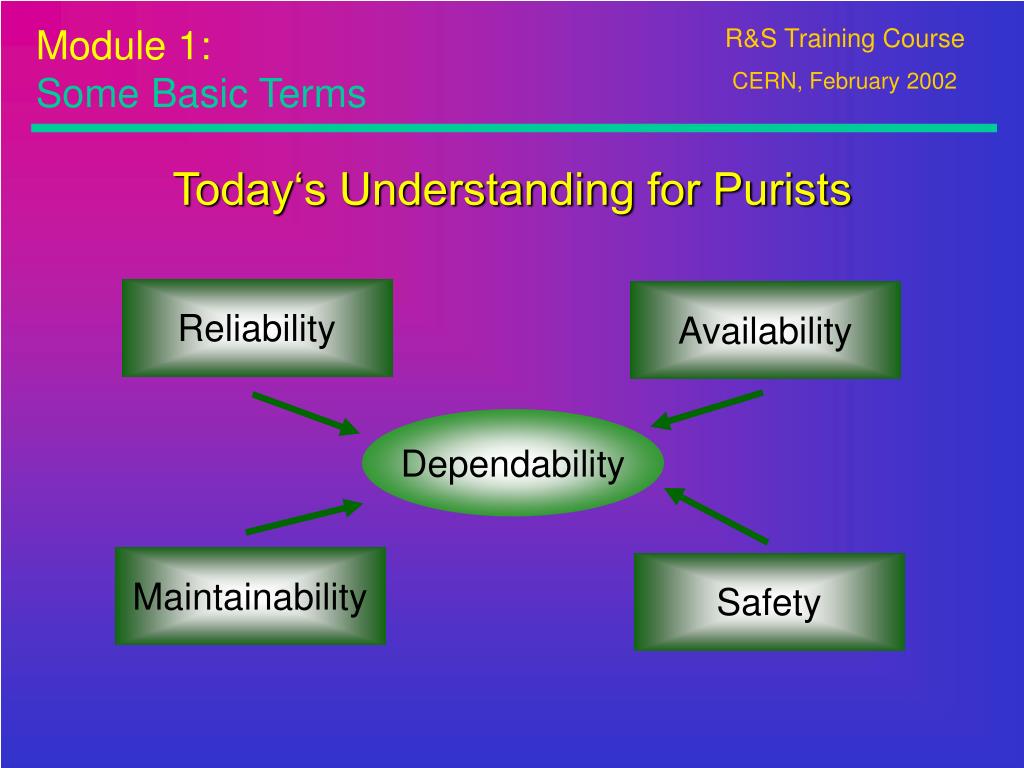 Module 1:
Some Basic Terms

R&S Training Course
CERN, February 2002

Today‘s Understanding for Purists

Reliability

Availability

Dependability

Maintainability

Safety